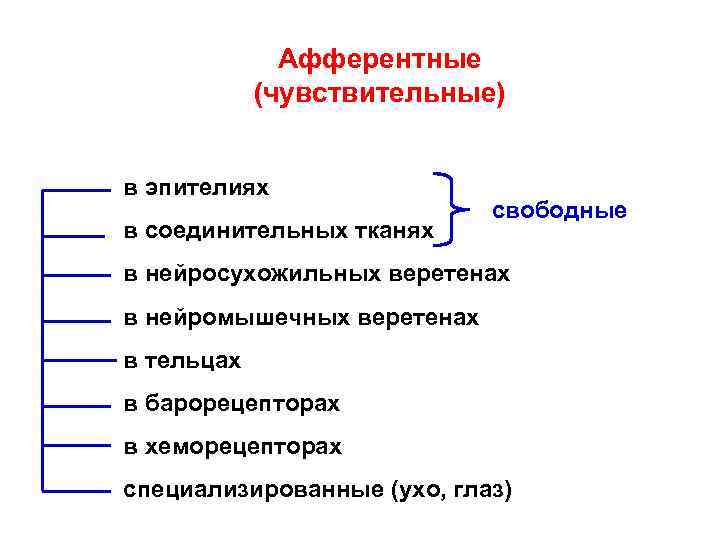 Афферентные
(чувствительные)

в эпителиях
в соединительных тканях
свободные
в нейросухожильных веретенах
в нейромышечных веретенах
в тельцах
в барорецепторах
в хеморецепторах
специализированные (ухо, глаз)